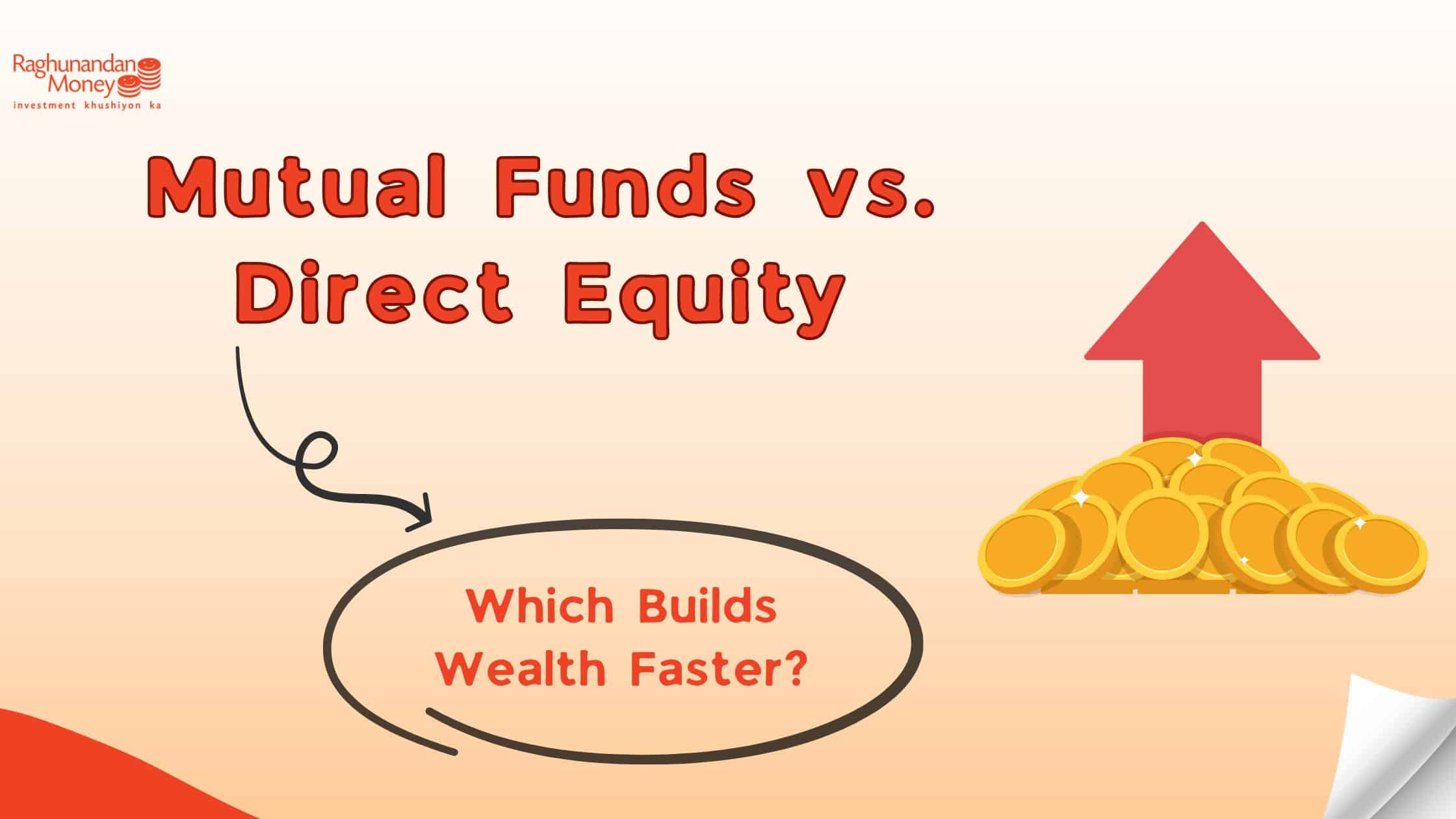 Raghunandan Money
investment khushiyon ka

Mutual Funds vs. Direct Equity

Which Builds Wealth Faster?